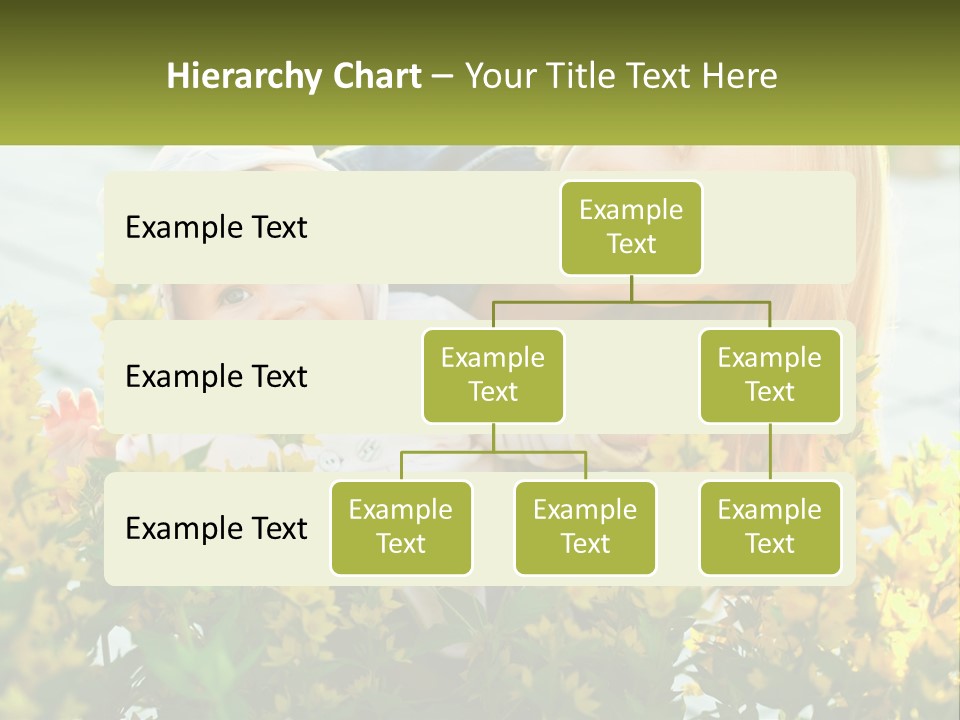 Hierarchy Chart – Your Title Text Here

Example Text

Example Text

Example Text

Example Text

Example Text

Example Text

Example Text

Example Text

Example Text